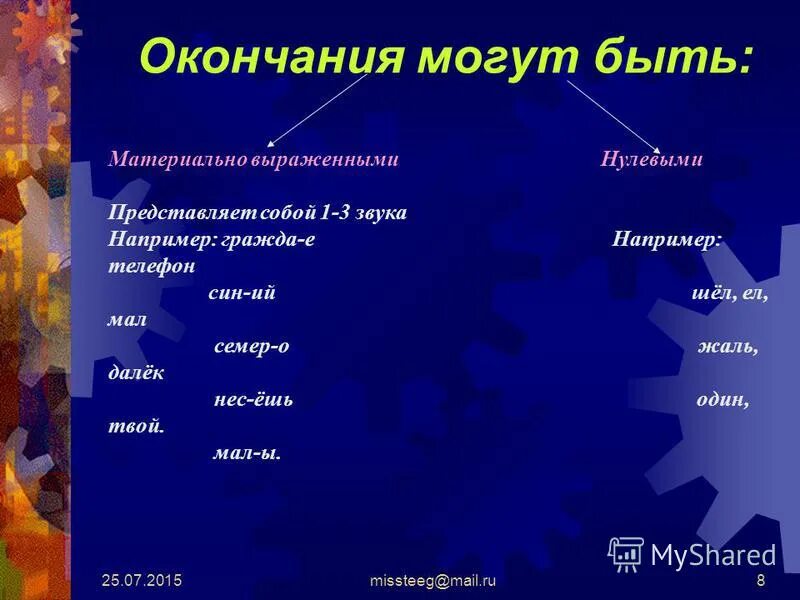 Окончания могут быть:

Материально выраженными

Нулевыми

Представляет собой 1-3 звука
Например: гражда-е

Например: телефон

син-ий

шёл, ел, мал

семер-о

жаль, далёк

нес-ёшь

один, твой.

мал-ы.

MyShared

25.07.2015

missteeg@mail.ru

8